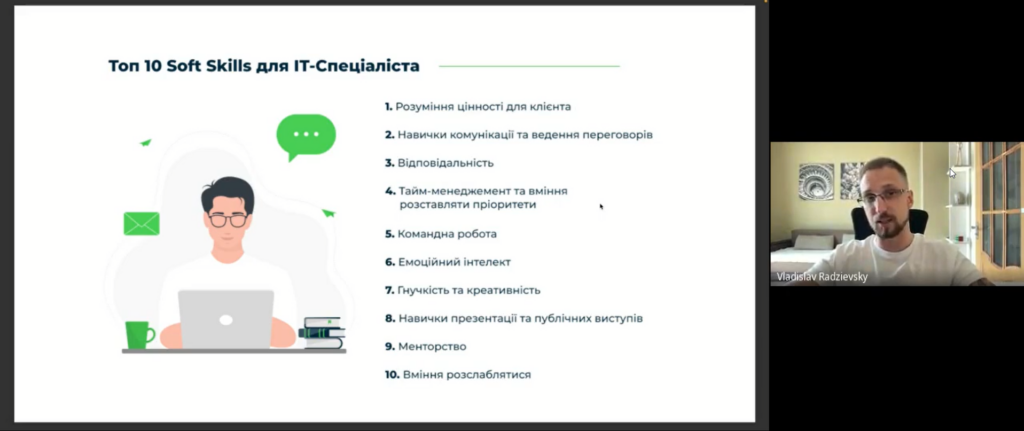 Топ 10 Soft Skills для IT-Спеціаліста

1. Розуміння цінності для клієнта
2. Навички комунікації та ведення переговорів
3. Відповідальність
4. Тайм-менеджемент та вміння розставляти пріоритети
5. Командна робота
6. Емоційний інтелект
7. Гнучкість та креативність
8. Навички презентації та публічних виступів
9. Менторство
10. Вміння розслаблятися

Vladislav Radzievsky